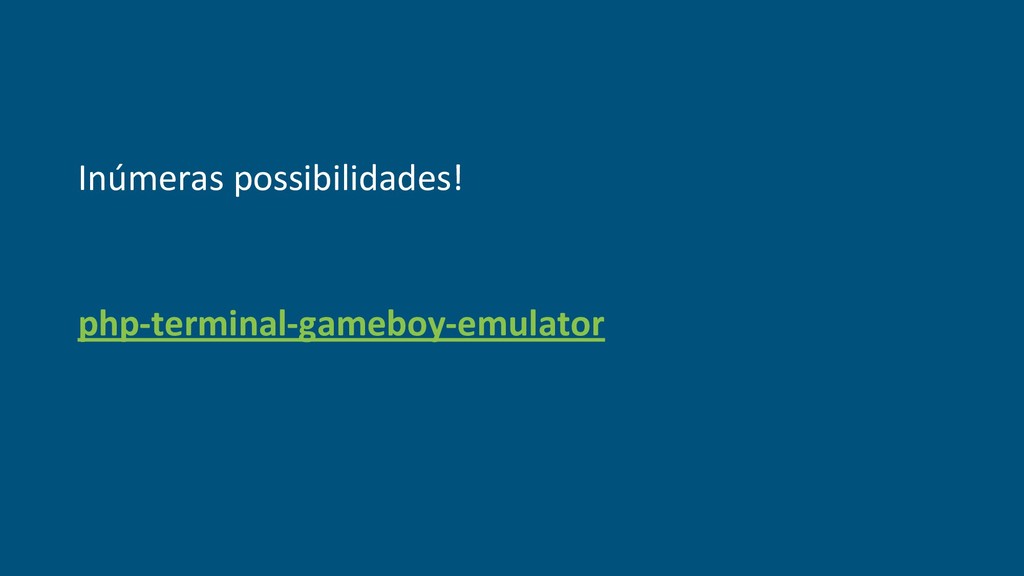 Inúmeras possibilidades!

php-terminal-gameboy-emulator